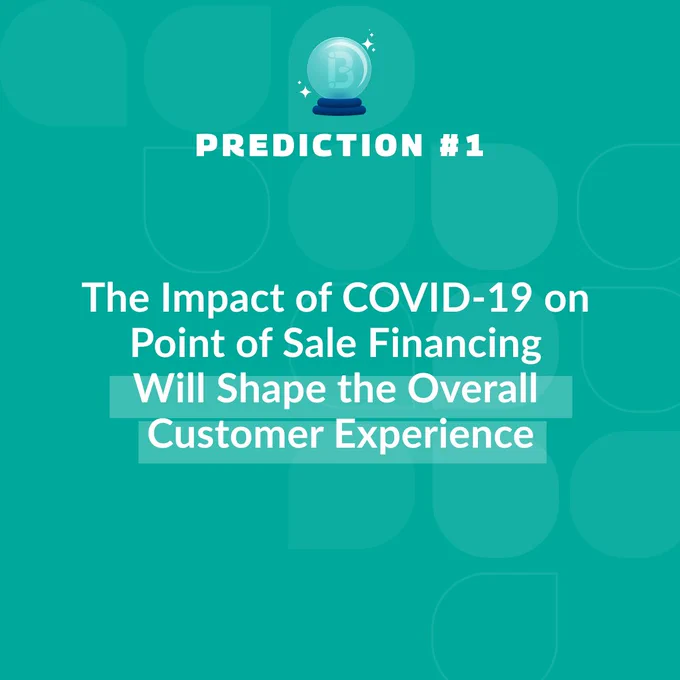 PREDICTION #1

The Impact of COVID-19 on Point of Sale Financing Will Shape the Overall Customer Experience